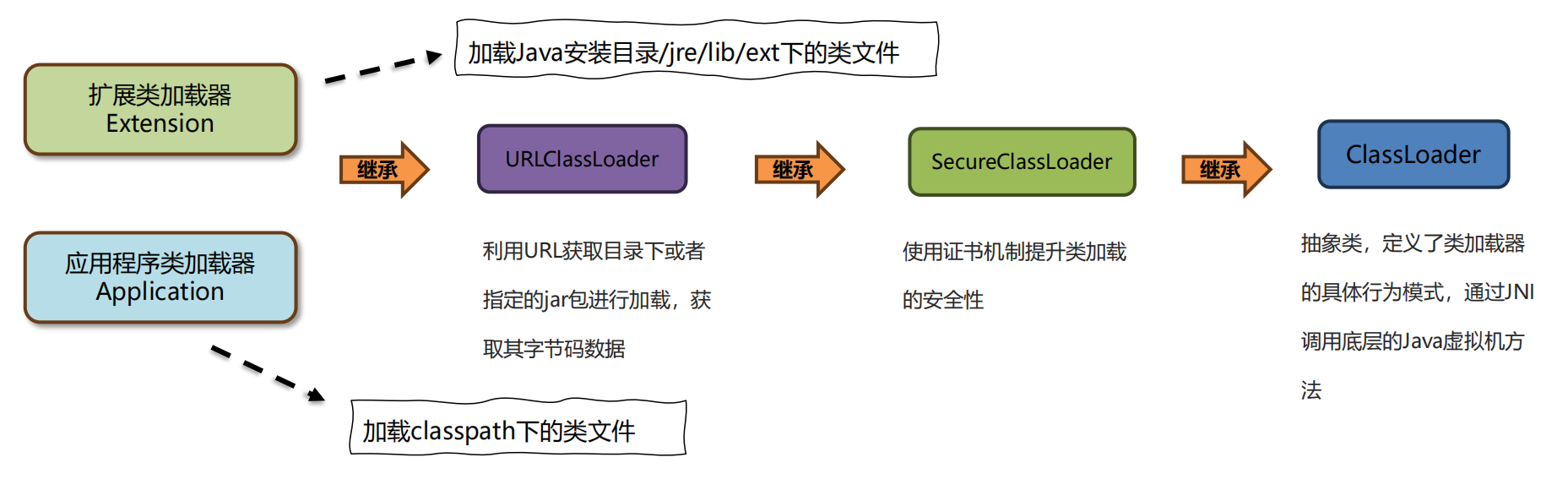 加载Java安装目录/jre/lib/ext下的类文件

扩展类加载器
Extension

继承

URLClassLoader

继承

SecureClassLoader

继承

ClassLoader

应用程序类加载器
Application

利用URL获取目录下或者指定的jar包进行加载，获取其字节码数据

使用证书机制提升类加载的安全性

抽象类，定义了类加载器的具体行为模式，通过JNI调用底层的Java虚拟机方法

加载classpath下的类文件